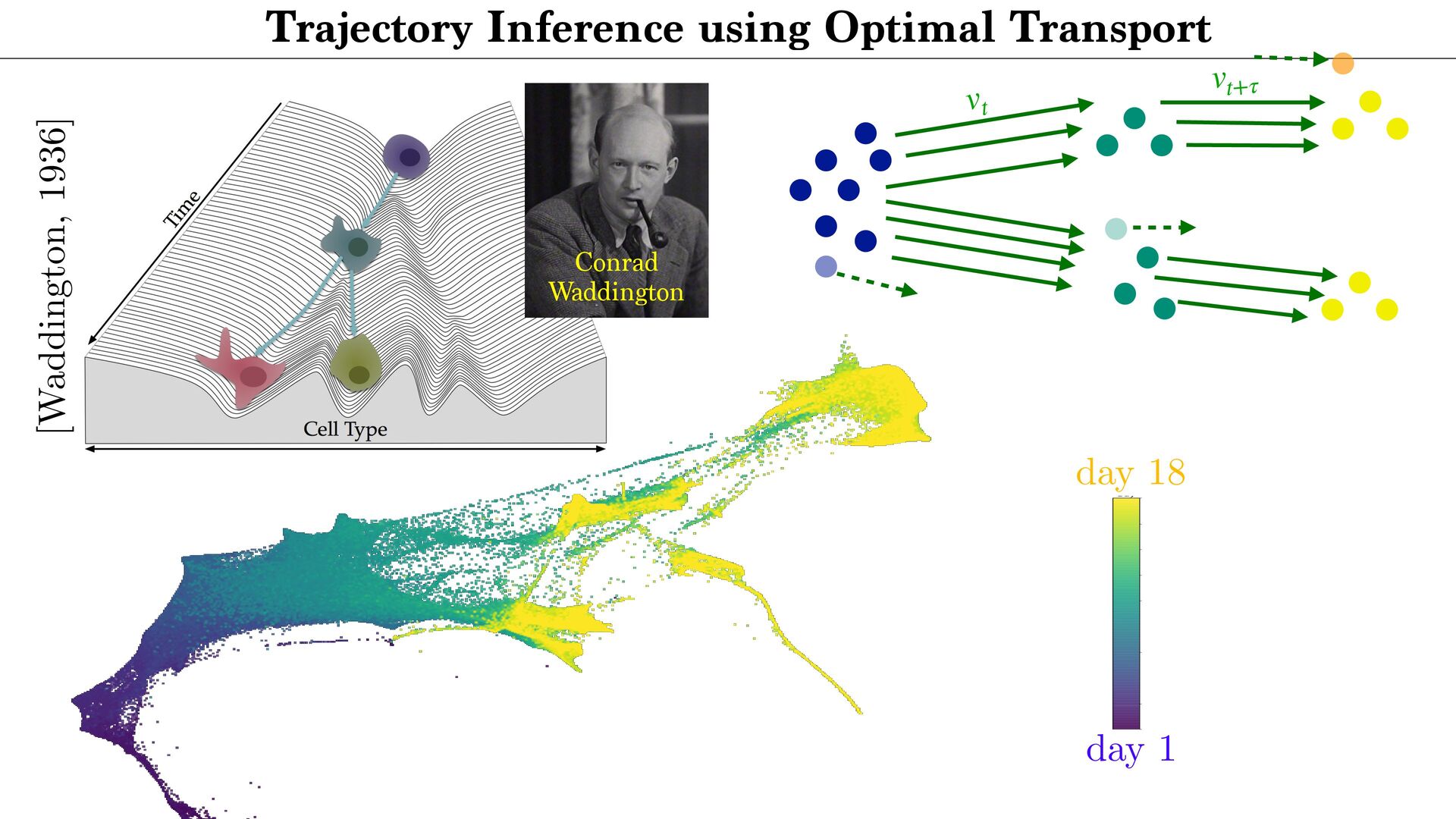 Trajectory Inference using Optimal Transport

[Waddington, 1936]

Time

Cell Type

Conrad Waddington

$v_t$

$v_{t+\tau}$

day 18

day 1